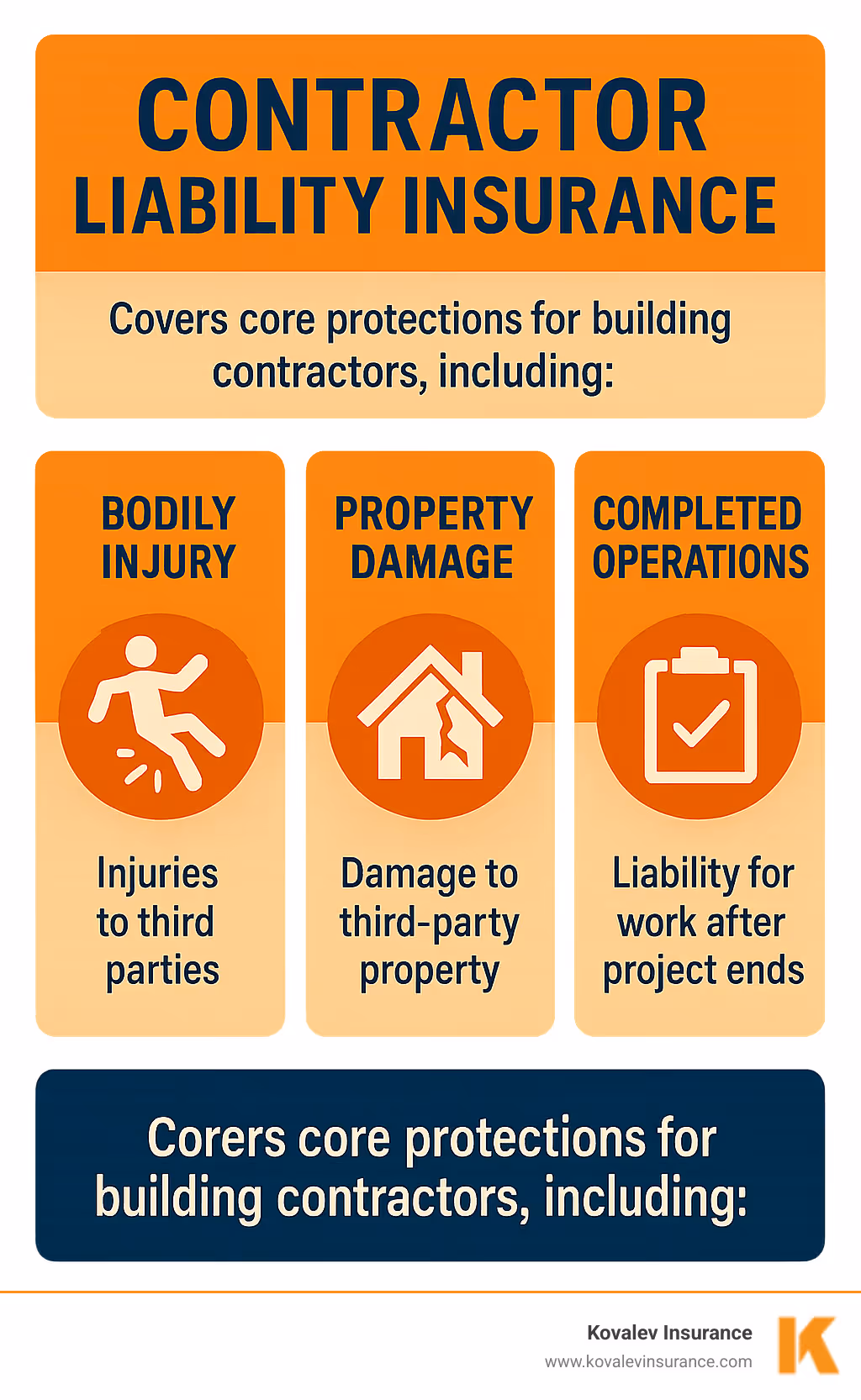 CONTRACTOR
LIABILITY INSURANCE

Covers core protections for building contractors, including:

BODILY INJURY

Injuries to third parties

PROPERTY DAMAGE

Damage to third-party property

COMPLETED OPERATIONS

Liability for work after project ends

Corers core protections for building contractors, including:

Kovalev Insurance
www.kovalevinsurance.com

K